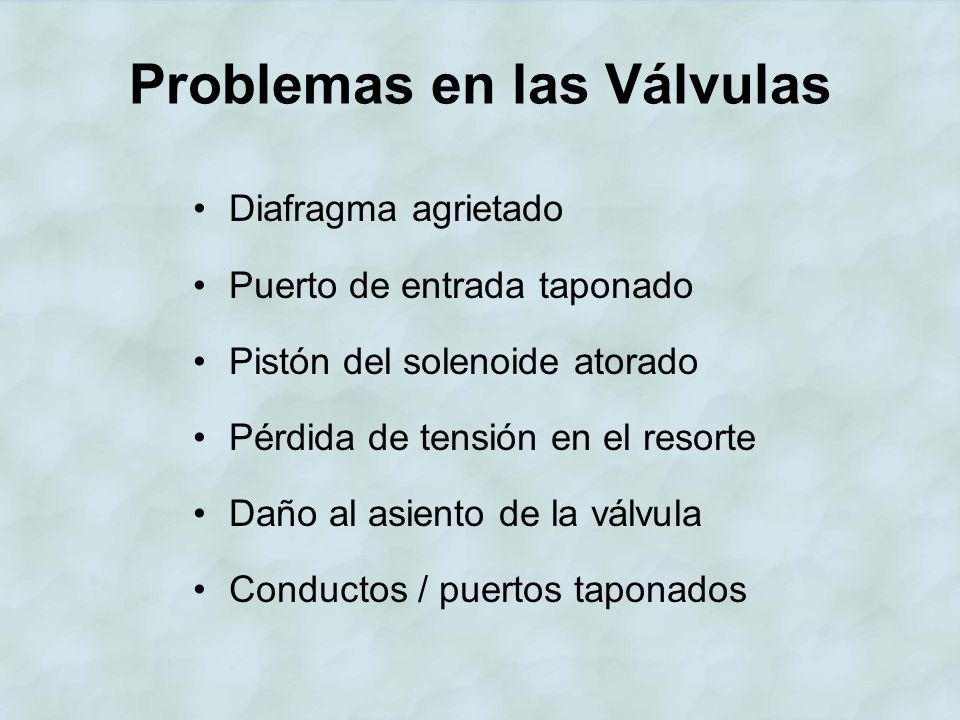 Problemas en las Válvulas

• Diafragma agrietado
• Puerto de entrada taponado
• Pistón del solenoide atorado
• Pérdida de tensión en el resorte
• Daño al asiento de la válvula
• Conductos / puertos taponados